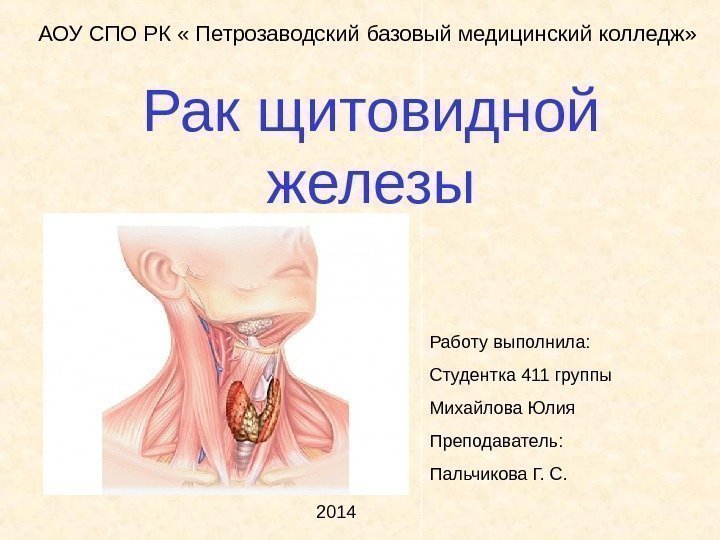 АОУ СПО РК « Петрозаводский базовый медицинский колледж»

Рак щитовидной железы

Работу выполнила:

Студентка 411 группы

Михайлова Юлия

Преподаватель:

Пальчикова Г. С.

2014